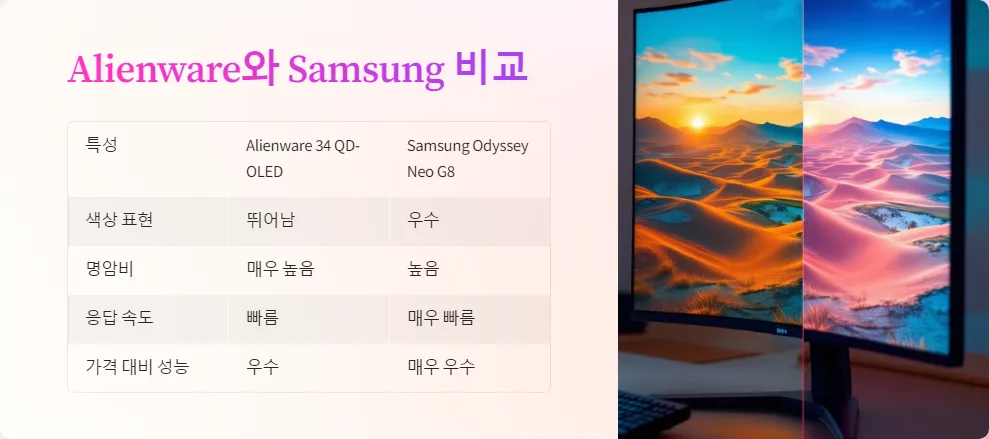 Alienware와 Samsung 비교

| 특성 | Alienware 34 QD-OLED | Samsung Odyssey Neo G8 |
|---|---|---|
| 색상 표현 | 뛰어남 | 우수 |
| 명암비 | 매우 높음 | 높음 |
| 응답 속도 | 빠름 | 매우 빠름 |
| 가격 대비 성능 | 우수 | 매우 우수 |